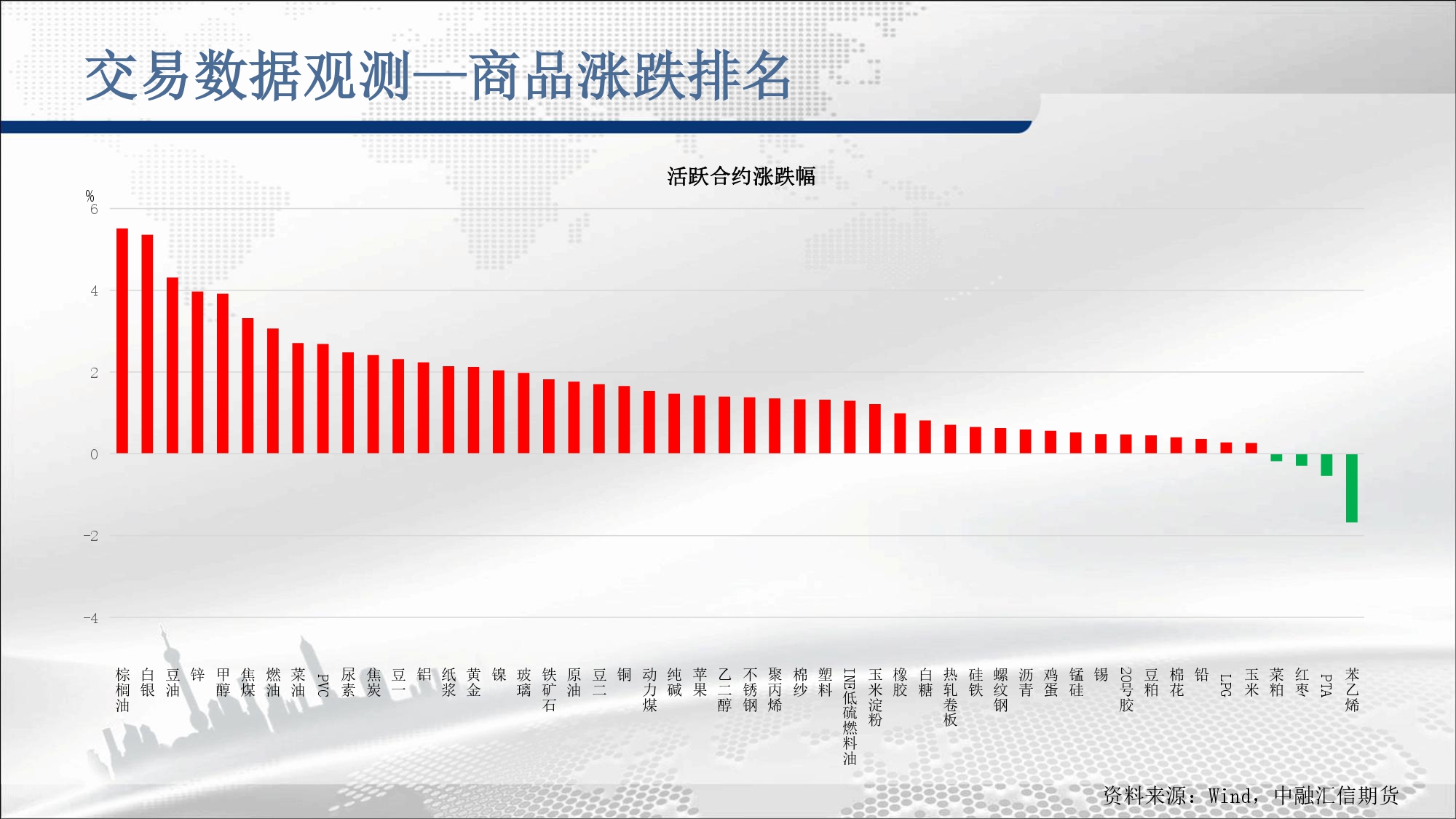 交易数据观测—商品涨跌排名

活跃合约涨跌幅

%
6
4
2
0
-2
-4

棕榈油 白银 豆油 锌 甲醇 焦煤 燃油 菜油 PVC 尿素 焦炭 豆一 铝 纸浆 黄金 镍 玻璃 铁矿石 原油 豆二 铜 动力煤 纯碱 苹果 乙二醇 不锈钢 聚丙烯 棉纱 塑料 INE低硫燃料油 玉米淀粉 橡胶 白糖 热轧卷板 硅铁 螺纹钢 沥青 鸡蛋 锰硅 锡 20号胶 豆粕 棉花 铅 LPG 玉米 菜粕 红枣 PTA 苯乙烯

资料来源：Wind，中融汇信期货